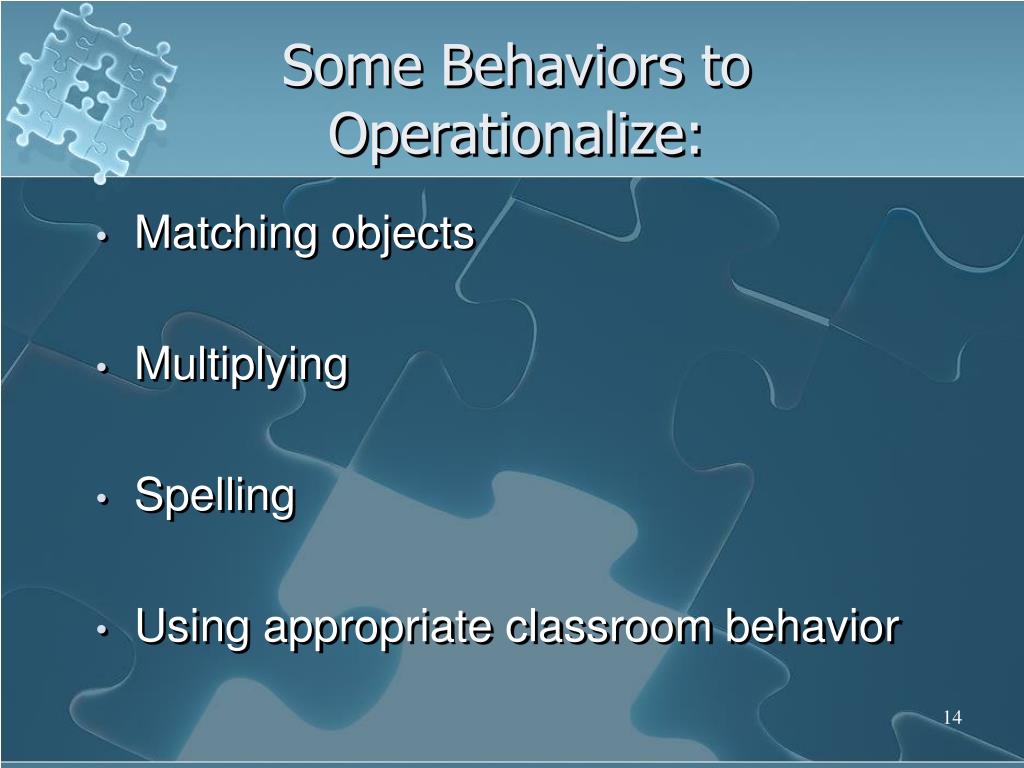 Some Behaviors to Operationalize:

• Matching objects

• Multiplying

• Spelling

• Using appropriate classroom behavior

14